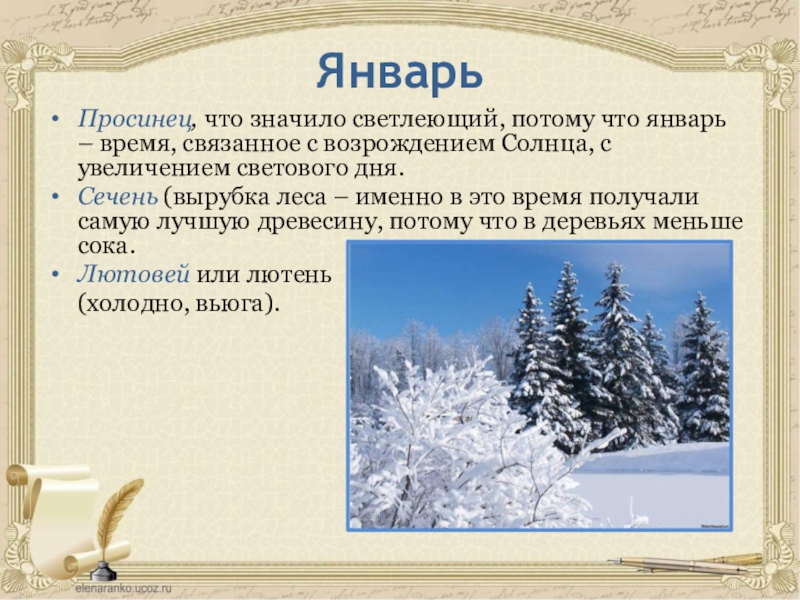 Январь

• Просинец, что значило светлеющий, потому что январь – время, связанное с возрождением Солнца, с увеличением светового дня.
• Сечень (вырубка леса – именно в это время получали самую лучшую древесину, потому что в деревьях меньше сока.
• Лютовей или лютень (холодно, вьюга).

elenaranko.ucoz.ru